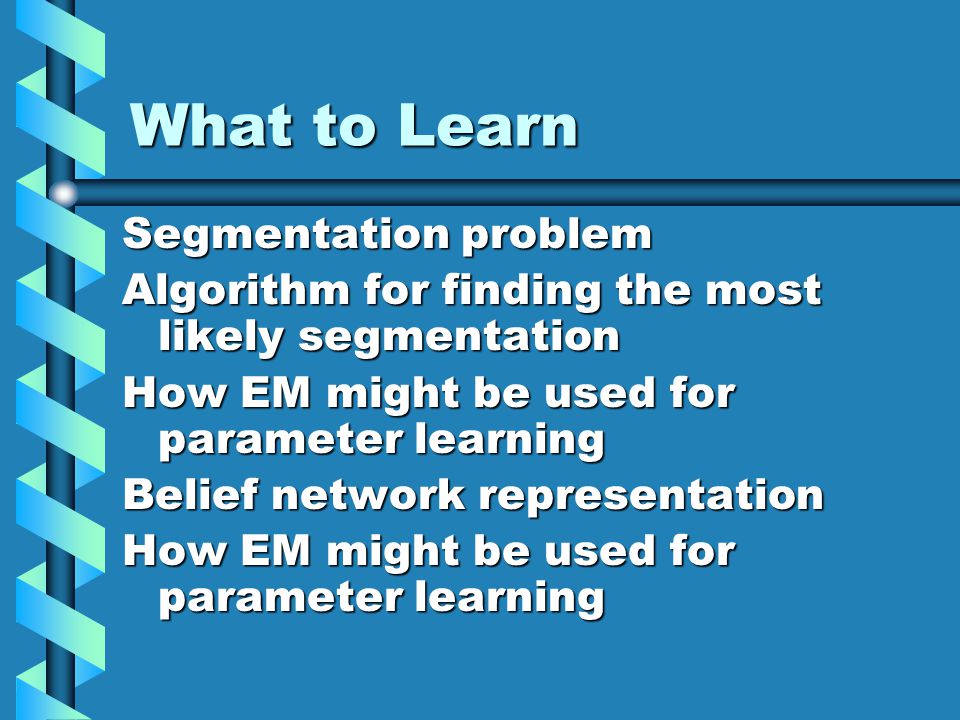 What to Learn

Segmentation problem

Algorithm for finding the most likely segmentation

How EM might be used for parameter learning

Belief network representation

How EM might be used for parameter learning